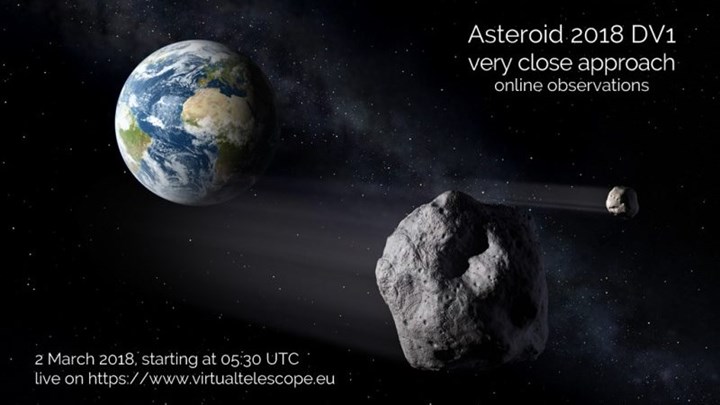 Asteroid 2018 DV1
very close approach
online observations

2 March 2018, starting at 05:30 UTC
live on https://www.virtualtelescope.eu